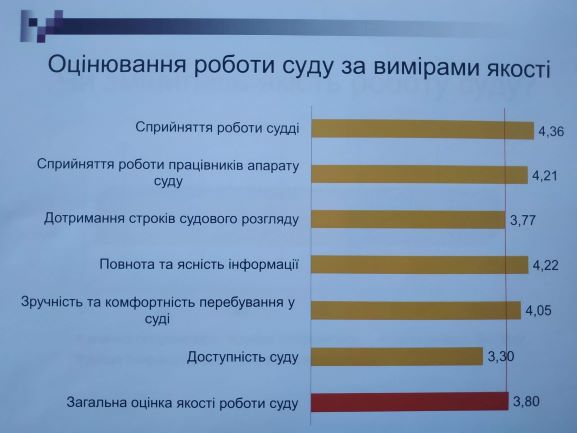 Оцінювання роботи суду за вимірами якості

Сприйняття роботи судді 4,36

Сприйняття роботи працівників апарату суду 4,21

Дотримання строків судового розгляду 3,77

Повнота та ясність інформації 4,22

Зручність та комфортність перебування у суді 4,05

Доступність суду 3,30

Загальна оцінка якості роботи суду 3,80